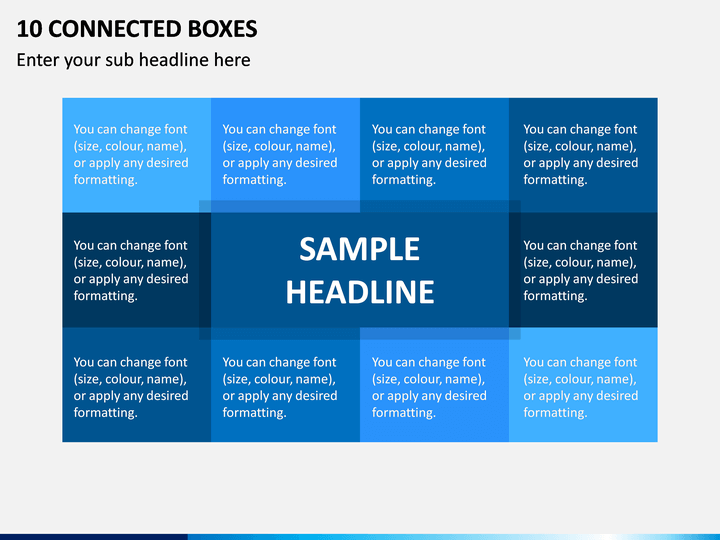 10 CONNECTED BOXES

Enter your sub headline here

You can change font (size, colour, name), or apply any desired formatting.

You can change font (size, colour, name), or apply any desired formatting.

You can change font (size, colour, name), or apply any desired formatting.

You can change font (size, colour, name), or apply any desired formatting.

You can change font (size, colour, name), or apply any desired formatting.

SAMPLE HEADLINE

You can change font (size, colour, name), or apply any desired formatting.

You can change font (size, colour, name), or apply any desired formatting.

You can change font (size, colour, name), or apply any desired formatting.

You can change font (size, colour, name), or apply any desired formatting.

You can change font (size, colour, name), or apply any desired formatting.